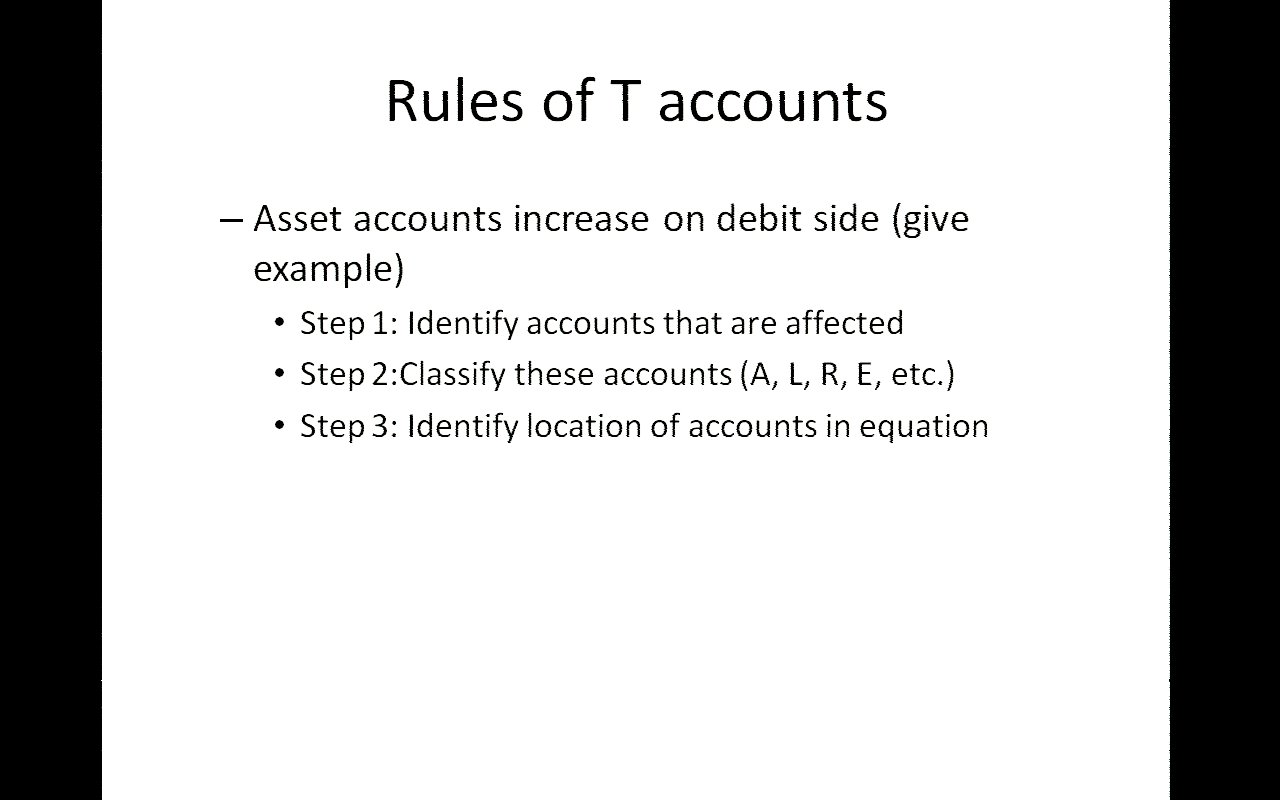 Rules of T accounts

– Asset accounts increase on debit side (give example)

• Step 1: Identify accounts that are affected

• Step 2:Classify these accounts (A, L, R, E, etc.)

• Step 3: Identify location of accounts in equation